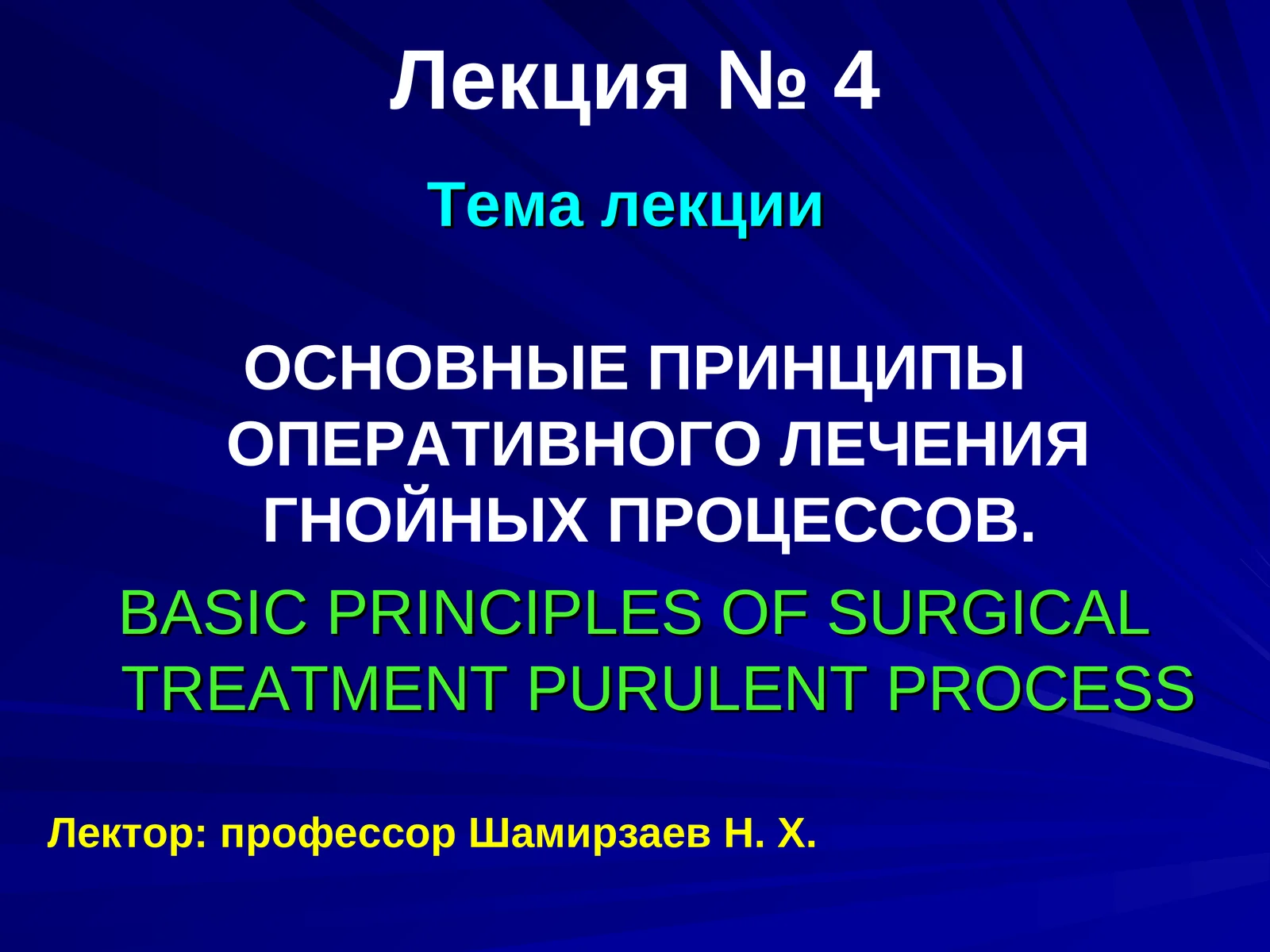 Лекция № 4

Тема лекции

ОСНОВНЫЕ ПРИНЦИПЫ ОПЕРАТИВНОГО ЛЕЧЕНИЯ ГНОЙНЫХ ПРОЦЕССОВ.

BASIC PRINCIPLES OF SURGICAL TREATMENT PURULENT PROCESS

Лектор: профессор Шамирзаев Н. Х.